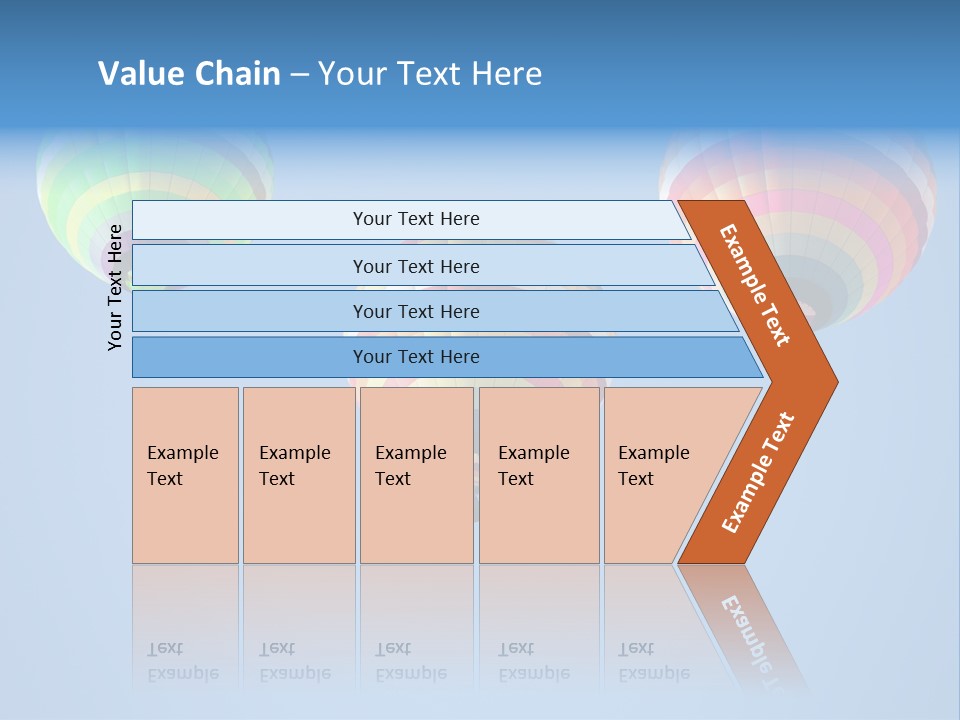 Value Chain – Your Text Here

Your Text Here

Your Text Here

Your Text Here

Your Text Here

Your Text Here

Example Text

Example Text

Example Text

Example Text

Example Text

Example Text

Example Text